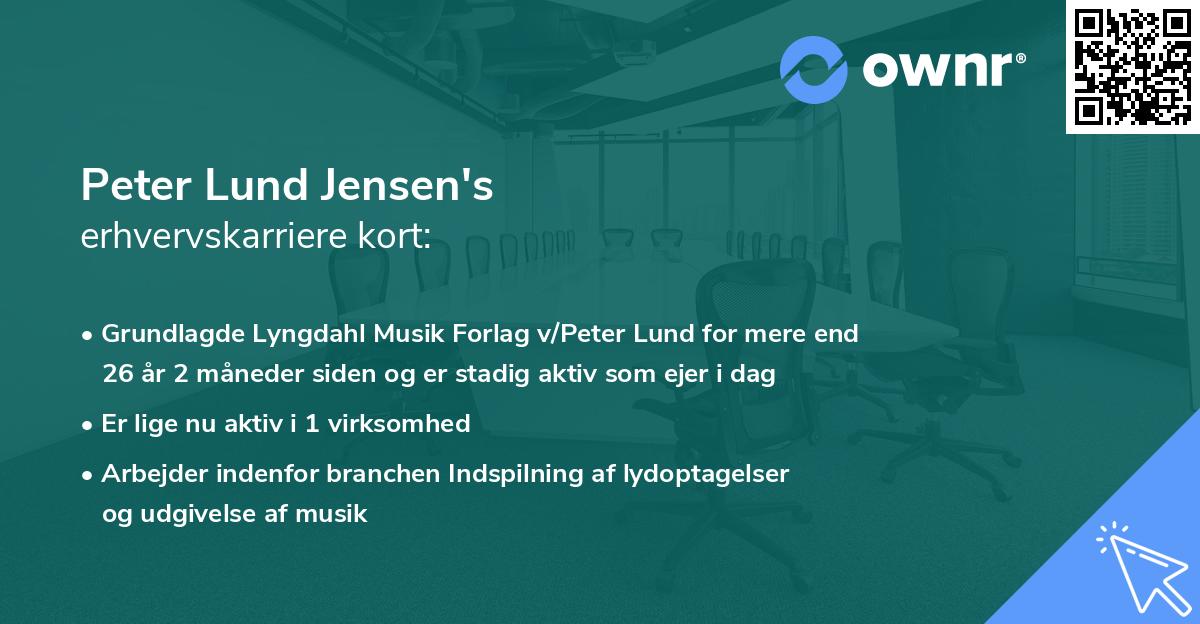 ownr®

Peter Lund Jensen's
erhvervskarriere kort:

• Grundlagde Lyngdahl Musik Forlag v/Peter Lund for mere end 26 år 2 måneder siden og er stadig aktiv som ejer i dag
• Er lige nu aktiv i 1 virksomhed
• Arbejder indenfor branchen Indspilning af lydoptagelser og udgivelse af musik